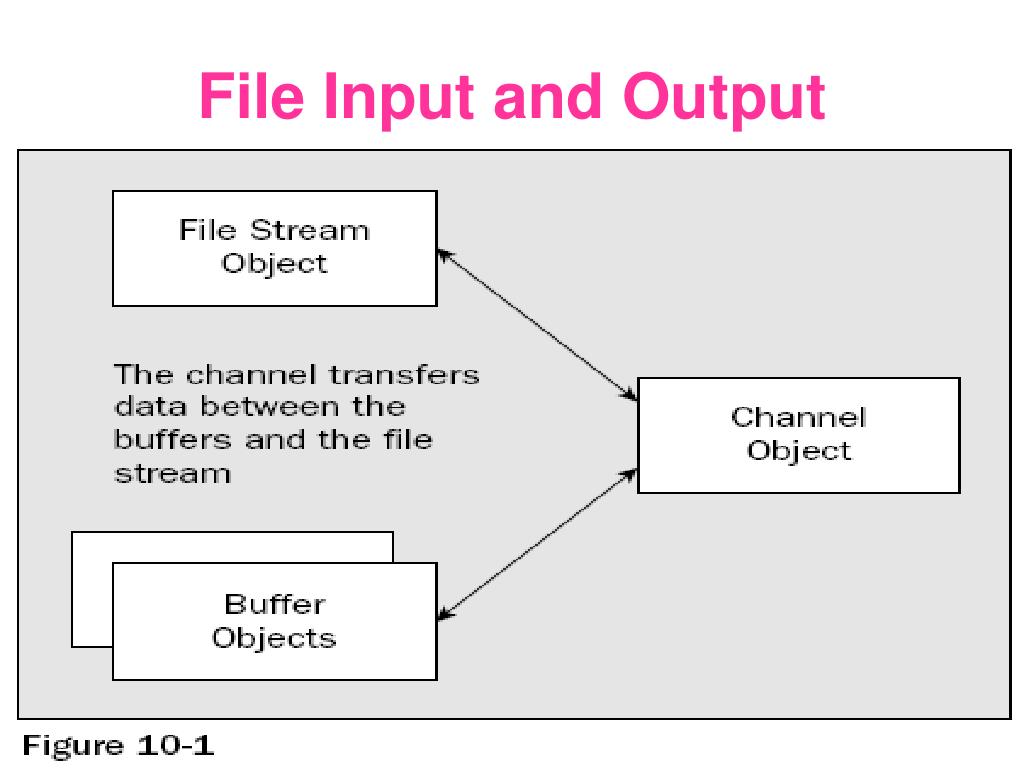 File Input and Output

File Stream Object

The channel transfers data between the buffers and the file stream

Channel Object

Buffer Objects

Figure 10-1